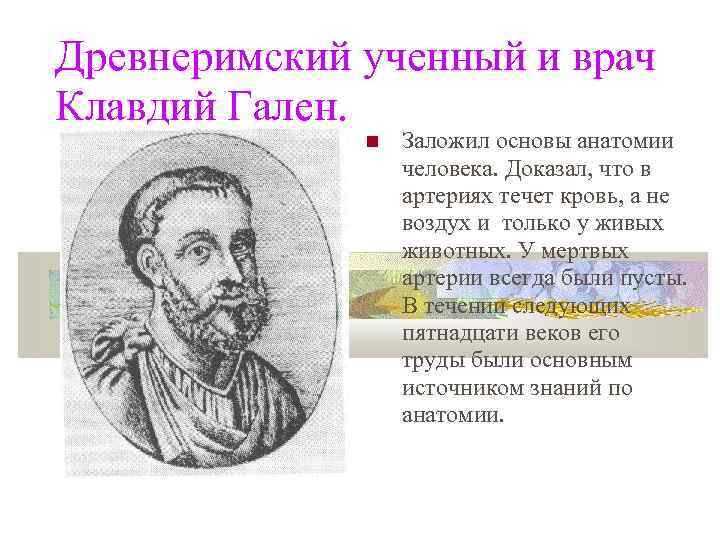 Древнеримский ученный и врач Клавдий Гален.

Заложил основы анатомии человека. Доказал, что в артериях течет кровь, а не воздух и только у живых животных. У мертвых артерии всегда были пусты. В течении следующих пятнадцати веков его труды были основным источником знаний по анатомии.